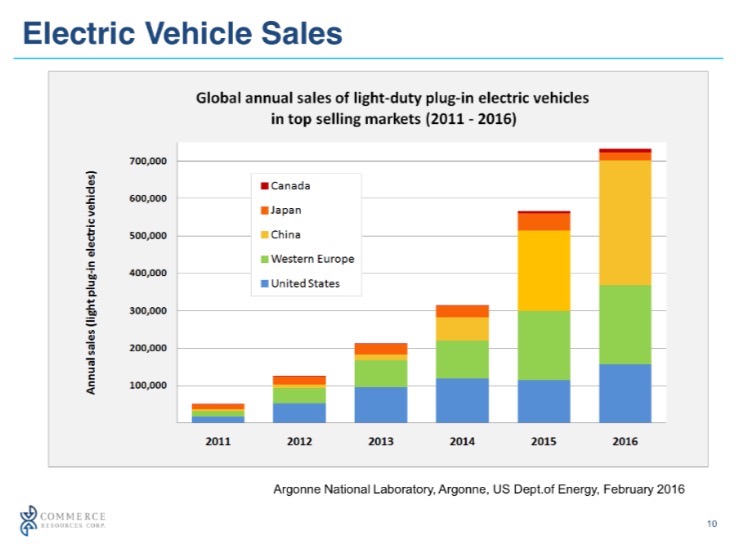 Electric Vehicle Sales

Global annual sales of light-duty plug-in electric vehicles in top selling markets (2011 - 2016)

Annual sales (light plug-in electric vehicles)

700,000
600,000
500,000
400,000
300,000
200,000
100,000

Canada
Japan
China
Western Europe
United States

2011 2012 2013 2014 2015 2016

Argonne National Laboratory, Argonne, US Dept.of Energy, February 2016

COMMERCE RESOURCES CORP.

10